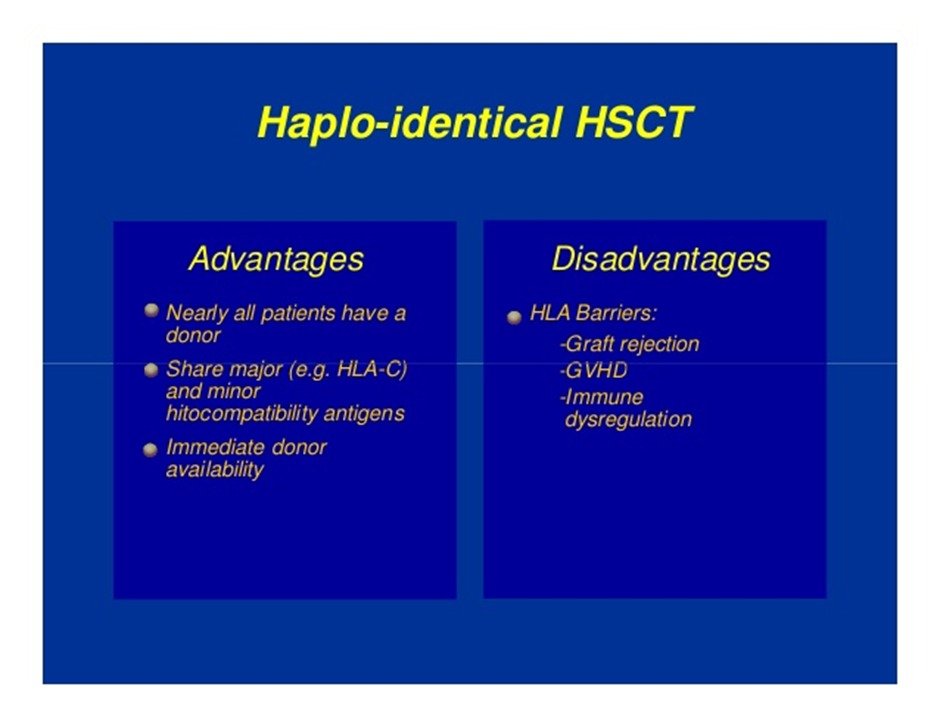 Haplo-identical HSCT

Advantages

Nearly all patients have a donor

Share major (e.g. HLA-C) and minor hitocompatibility antigens

Immediate donor availability

Disadvantages

HLA Barriers:

-Graft rejection

-GVHD

-Immune dysregulation